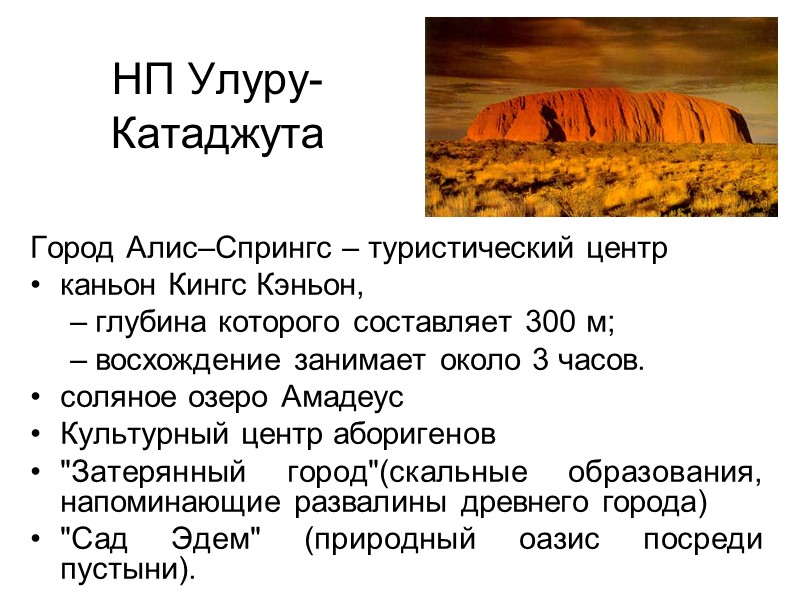 НП Улуру-Катаджута

Город Алис–Спрингс – туристический центр
• каньон Кингс Кэньон,
– глубина которого составляет 300 м;
– восхождение занимает около 3 часов.
• соляное озеро Амадеус
• Культурный центр аборигенов
• "Затерянный город"(скальные образования, напоминающие развалины древнего города)
• "Сад Эдем" (природный оазис посреди пустыни).